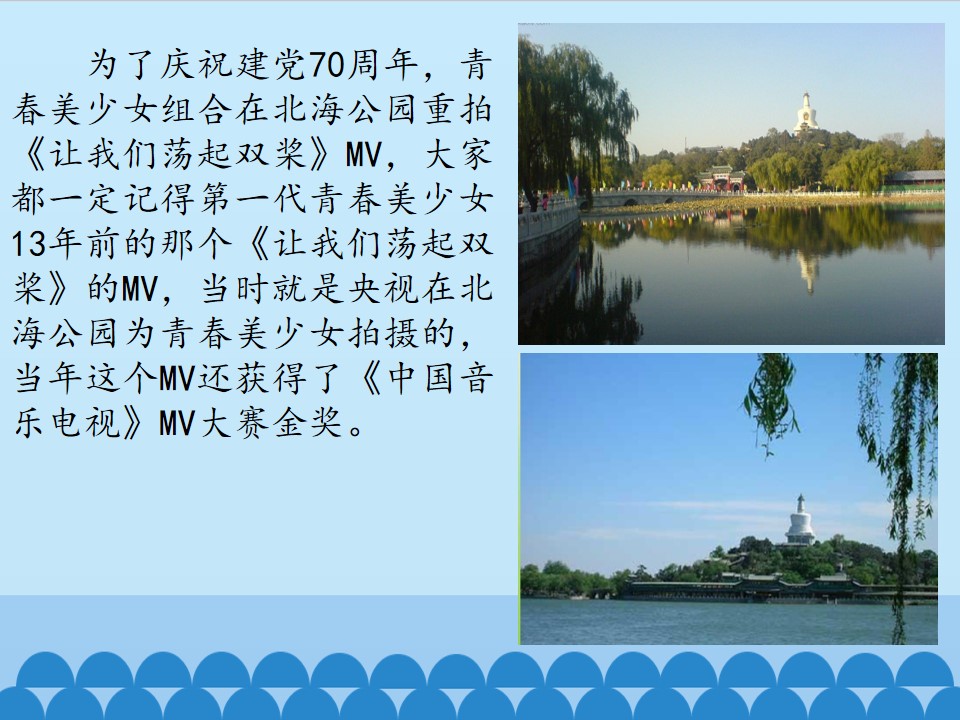 为了庆祝建党70周年，青春美少女组合在北海公园重拍《让我们荡起双桨》MV，大家都一定记得第一代青春美少女13年前的那个《让我们荡起双桨》的MV，当时就是央视在北海公园为青春美少女拍摄的，当年这个MV还获得了《中国音乐电视》MV大赛金奖。